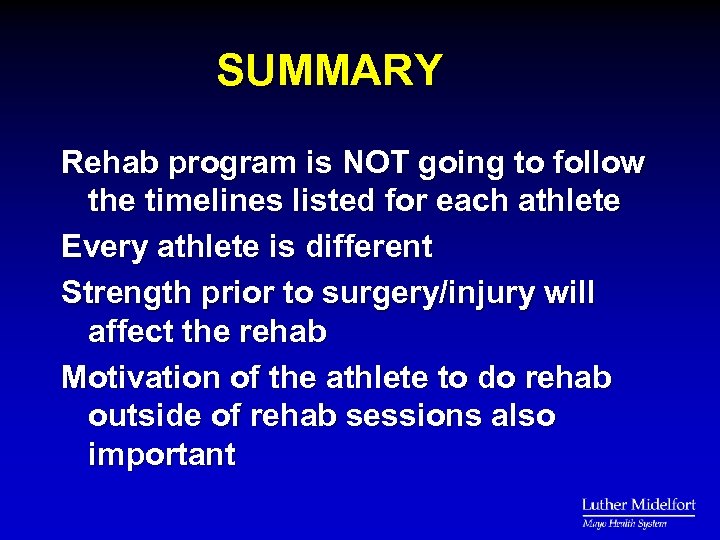 SUMMARY

Rehab program is NOT going to follow the timelines listed for each athlete

Every athlete is different

Strength prior to surgery/injury will affect the rehab

Motivation of the athlete to do rehab outside of rehab sessions also important

Luther Midelfort
Mayo Health System